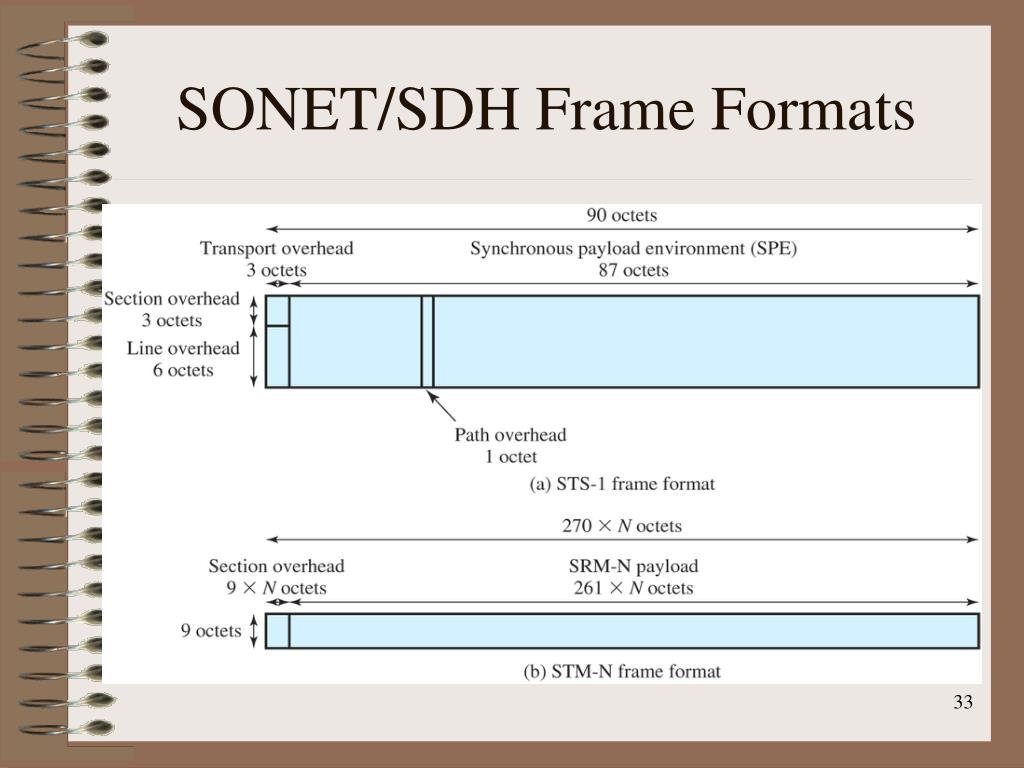 SONET/SDH Frame Formats

90 octets

Transport overhead
3 octets

Synchronous payload environment (SPE)
87 octets

Section overhead
3 octets

Line overhead
6 octets

Path overhead
1 octet

(a) STS-1 frame format

$270 \times N$ octets

Section overhead
$9 \times N$ octets

SRM-N payload
$261 \times N$ octets

9 octets

(b) STM-N frame format

33